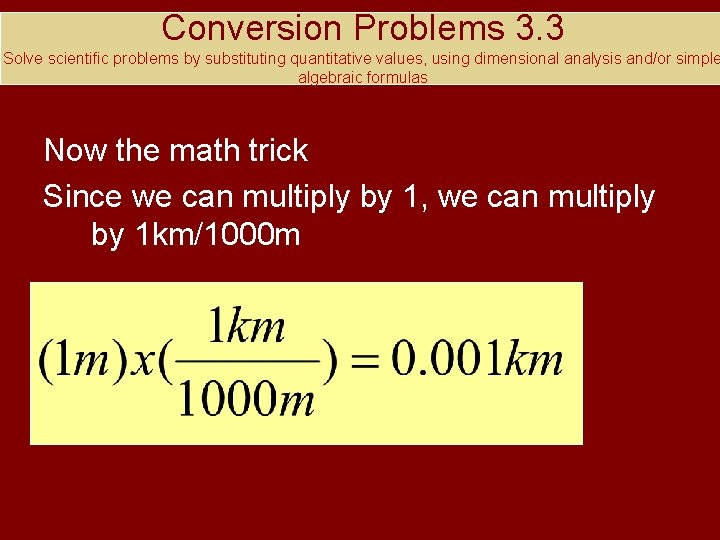 Conversion Problems 3.3

Solve scientific problems by substituting quantitative values, using dimensional analysis and/or simple algebraic formulas

Now the math trick

Since we can multiply by 1, we can multiply by 1km/1000m

$(1m)x(\frac{1km}{1000m}) = 0.001km$